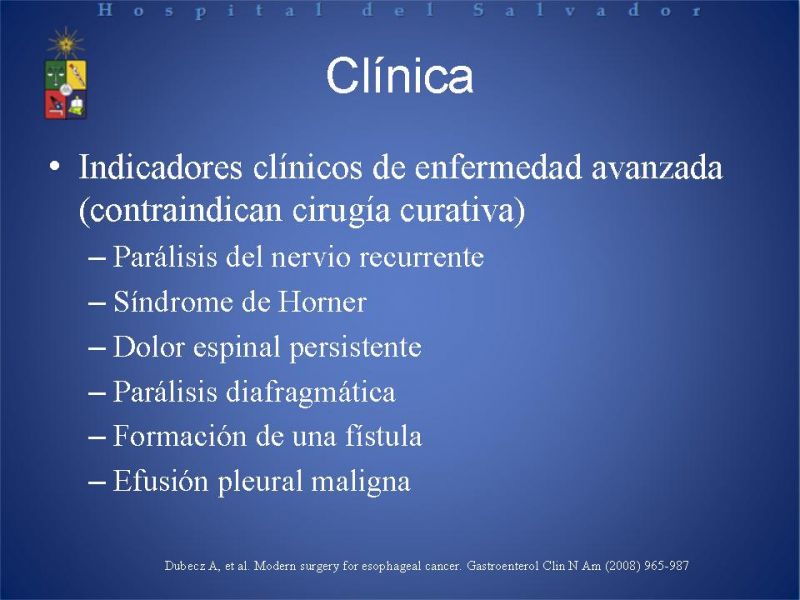 Hospital del Salvador

Clínica

• Indicadores clínicos de enfermedad avanzada (contraindican cirugía curativa)
– Parálisis del nervio recurrente
– Síndrome de Horner
– Dolor espinal persistente
– Parálisis diafragmática
– Formación de una fístula
– Efusión pleural maligna

Dubecz A, et al. Modern surgery for esophageal cancer. Gastroenterol Clin N Am (2008) 965-987